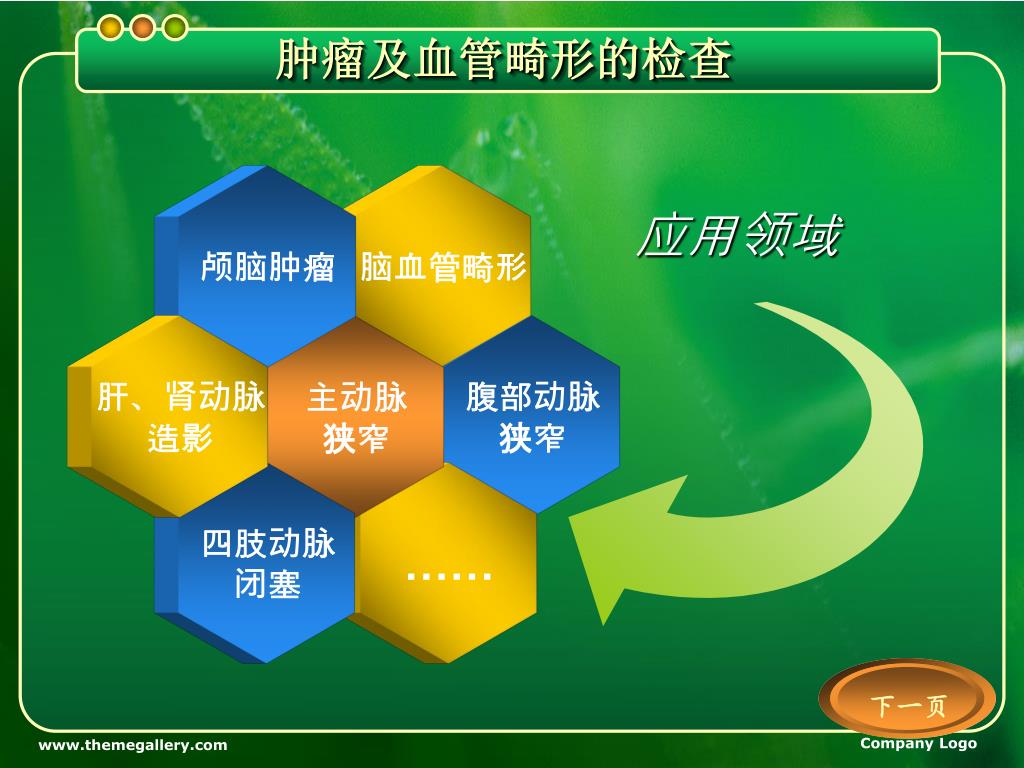 肿瘤及血管畸形的检查

应用领域

颅脑肿瘤

脑血管畸形

肝、肾动脉造影

主动脉狭窄

腹部动脉狭窄

四肢动脉闭塞

……

下一页

www.themegallery.com

Company Logo